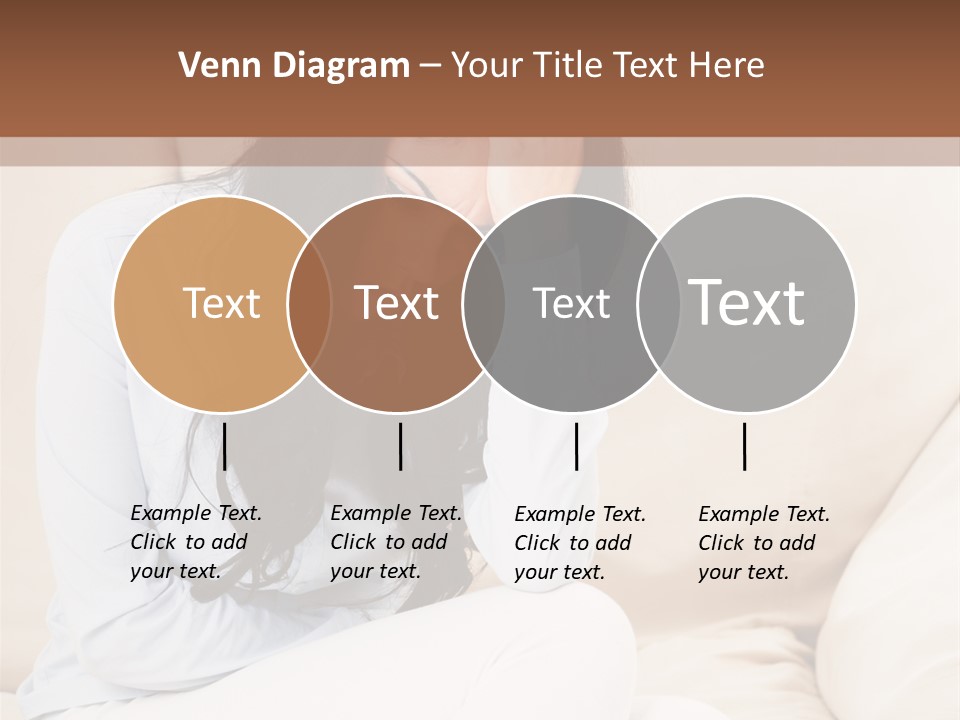 Venn Diagram – Your Title Text Here

Text

Text

Text

Text

Example Text. Click to add your text.

Example Text. Click to add your text.

Example Text. Click to add your text.

Example Text. Click to add your text.